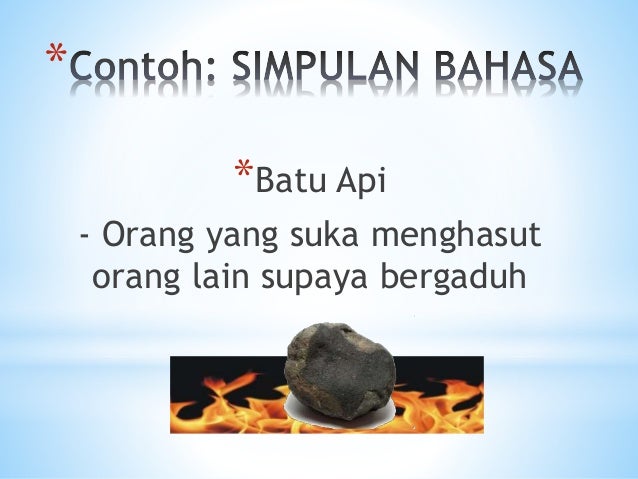 *Contoh: SIMPULAN BAHASA

*Batu Api

- Orang yang suka menghasut orang lain supaya bergaduh